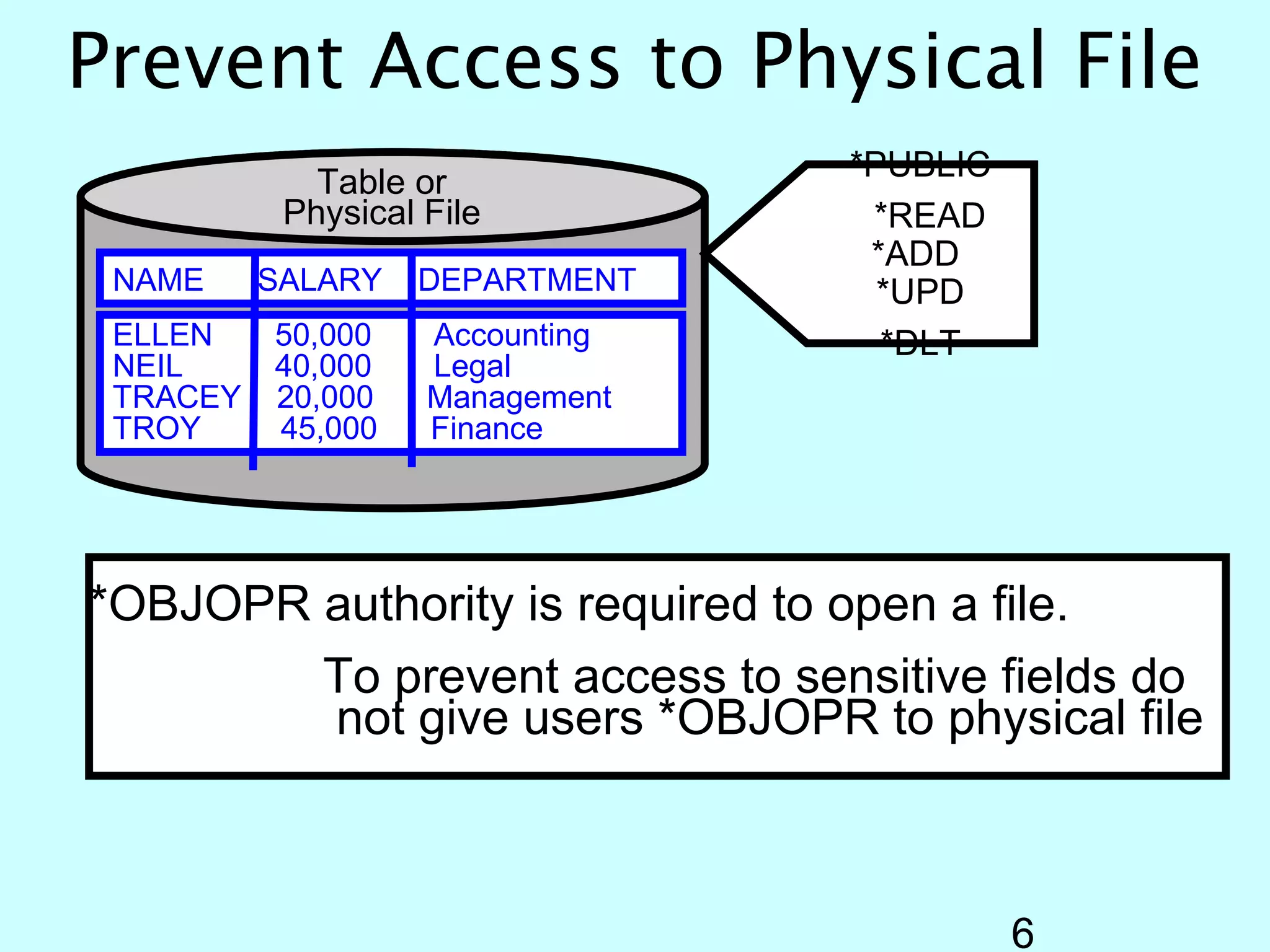 Prevent Access to Physical File

Table or Physical File

| NAME | SALARY | DEPARTMENT |
|---|---|---|
| ELLEN | 50,000 | Accounting |
| NEIL | 40,000 | Legal |
| TRACEY | 20,000 | Management |
| TROY | 45,000 | Finance |

*PUBLIC

*READ
*ADD
*UPD
*DLT

*OBJOPR authority is required to open a file.

To prevent access to sensitive fields do not give users *OBJOPR to physical file

6